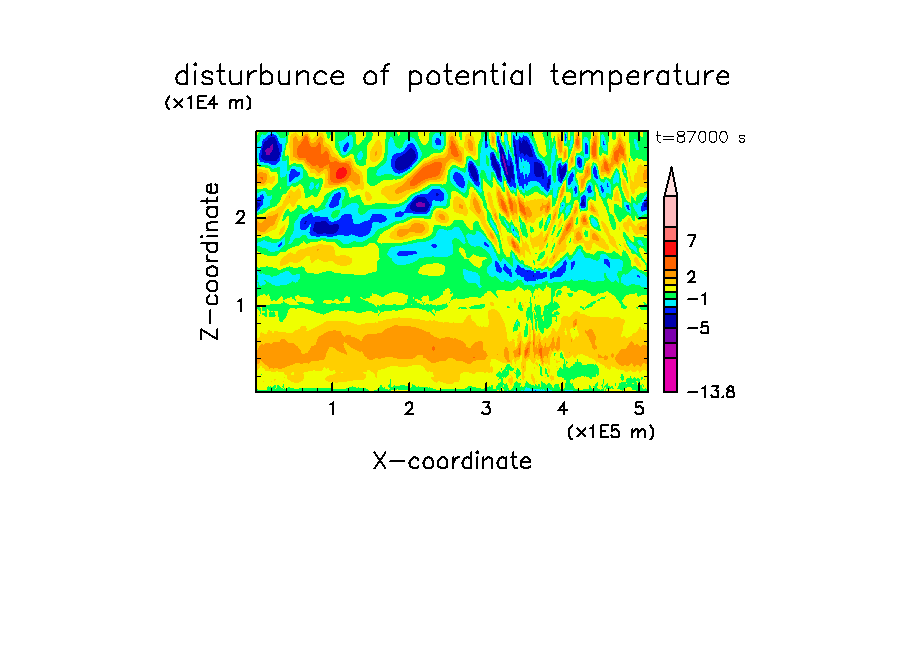 disturbunce of potential temperature
(x1E4 m)
t=87000 s

Z-coordinate
2
1

7
2
−1
−5
−13.8

1 2 3 4 5
(x1E5 m)
X-coordinate